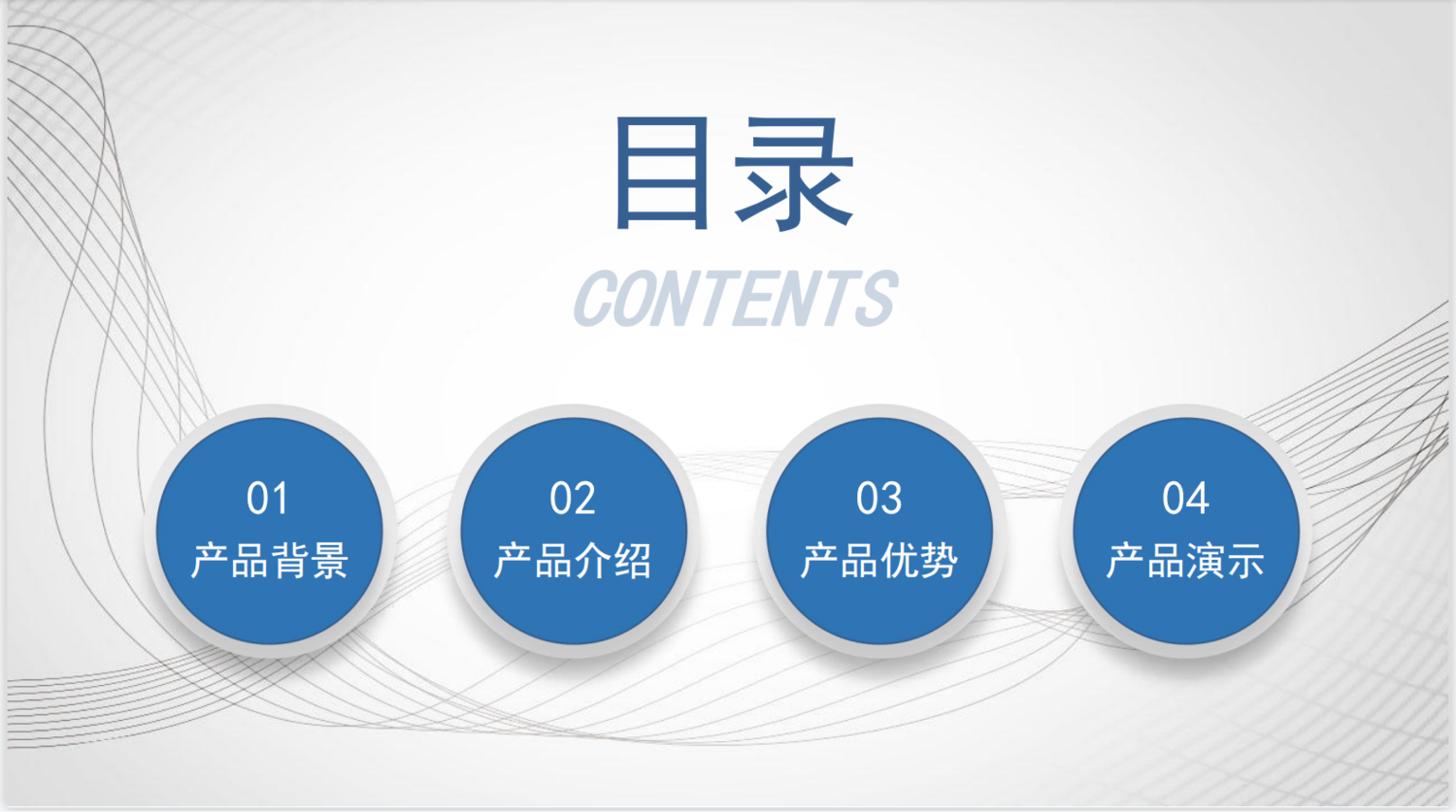 目录

CONTENTS

01
产品背景

02
产品介绍

03
产品优势

04
产品演示